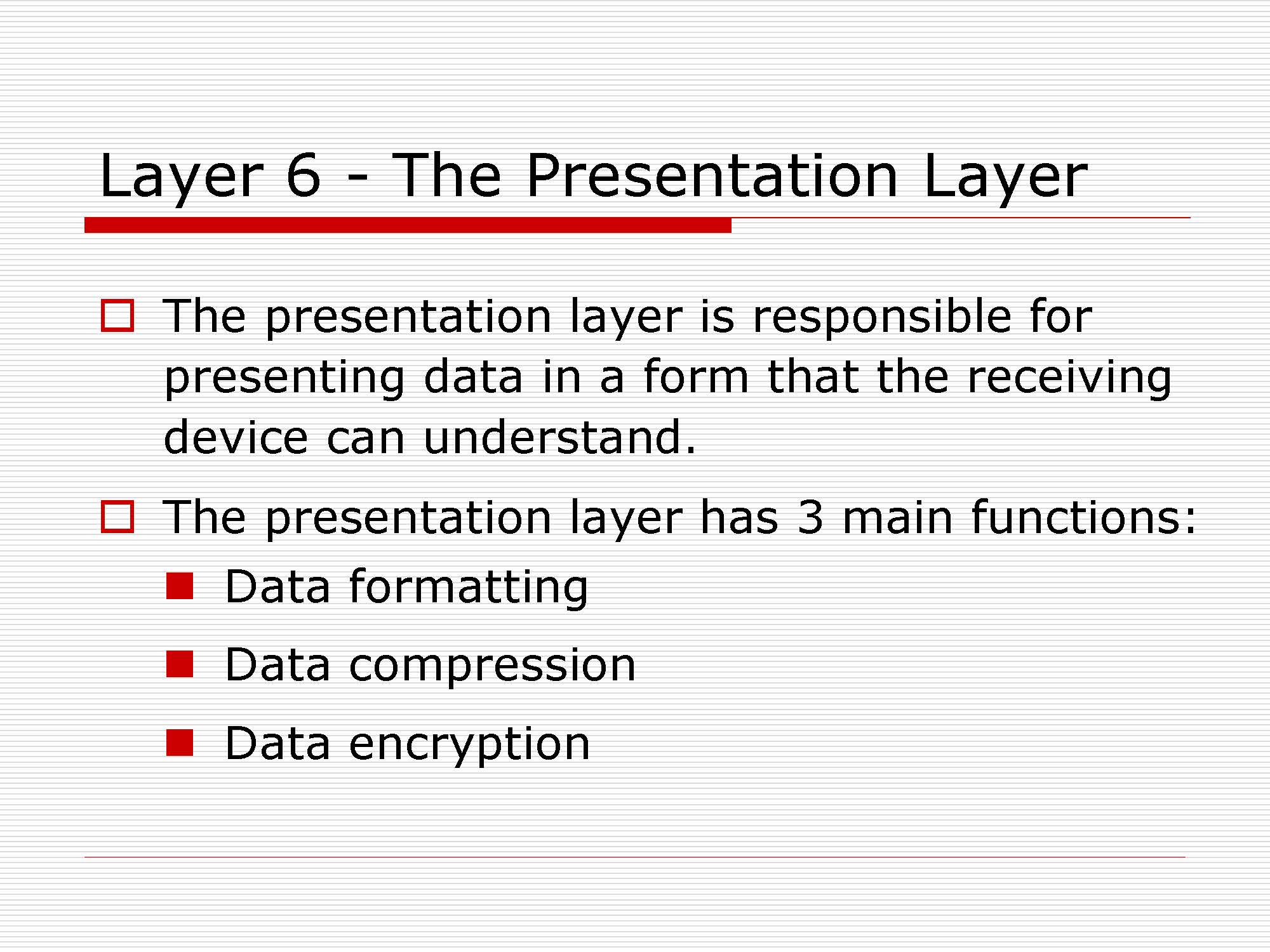 Layer 6 - The Presentation Layer

The presentation layer is responsible for presenting data in a form that the receiving device can understand.

The presentation layer has 3 main functions:

Data formatting

Data compression

Data encryption